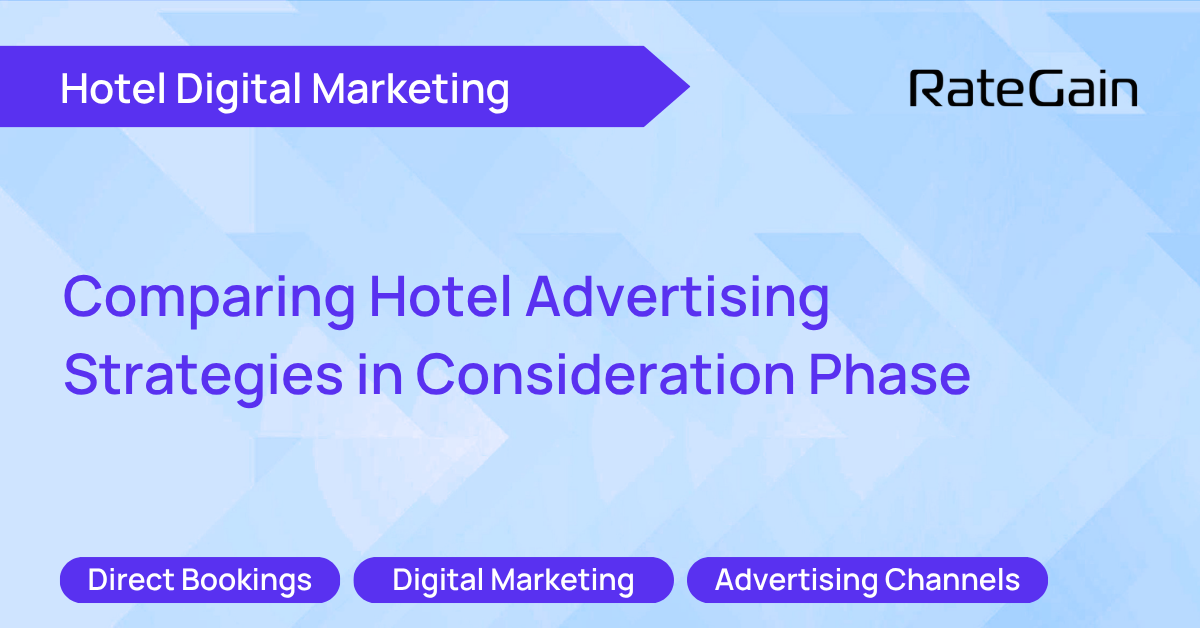 Hotel Digital Marketing

RateGain

Comparing Hotel Advertising Strategies in Consideration Phase

Direct Bookings

Digital Marketing

Advertising Channels